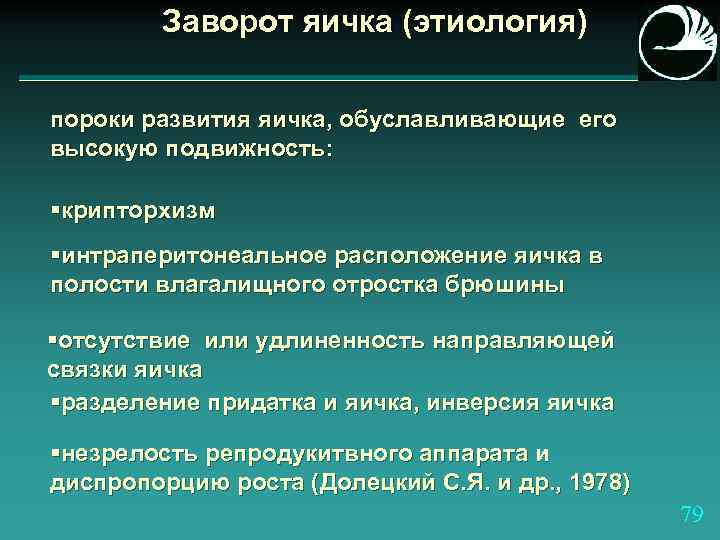 Заворот яичка (этиология)

пороки развития яичка, обуславливающие его высокую подвижность:

▪крипторхизм

▪интраперитонеальное расположение яичка в полости влагалищного отростка брюшины

▪отсутствие или удлиненность направляющей связки яичка

▪разделение придатка и яичка, инверсия яичка

▪незрелость репродукитвного аппарата и диспропорцию роста (Долецкий С.Я. и др., 1978)

79